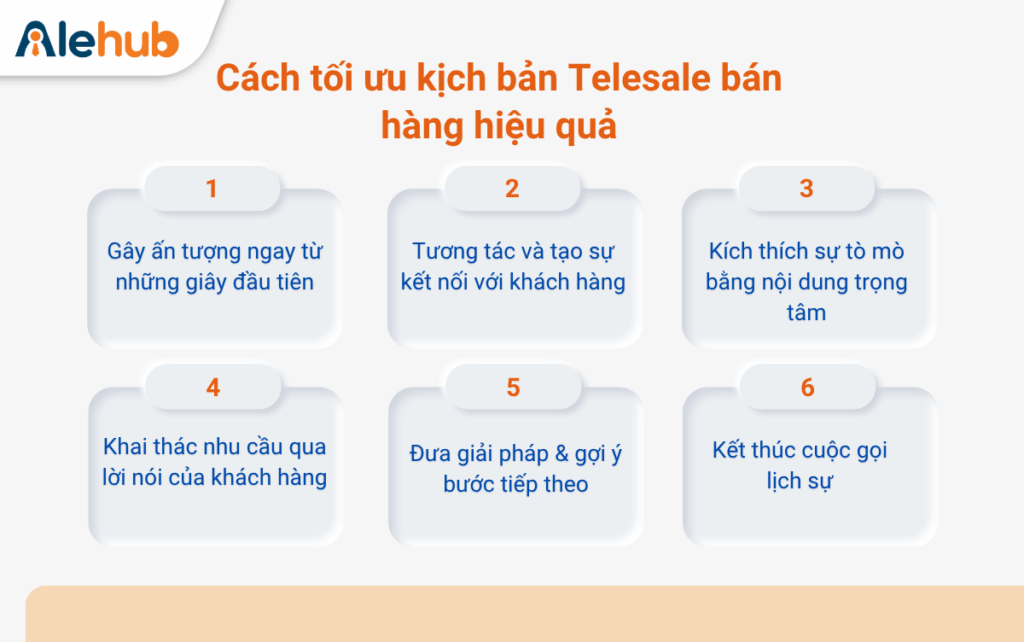 Alehub

Cách tối ưu kịch bản Telesale bán hàng hiệu quả

1

Gây ấn tượng ngay từ những giây đầu tiên

2

Tương tác và tạo sự kết nối với khách hàng

3

Kích thích sự tò mò bằng nội dung trọng tâm

4

Khai thác nhu cầu qua lời nói của khách hàng

5

Đưa giải pháp & gợi ý bước tiếp theo

6

Kết thúc cuộc gọi lịch sự